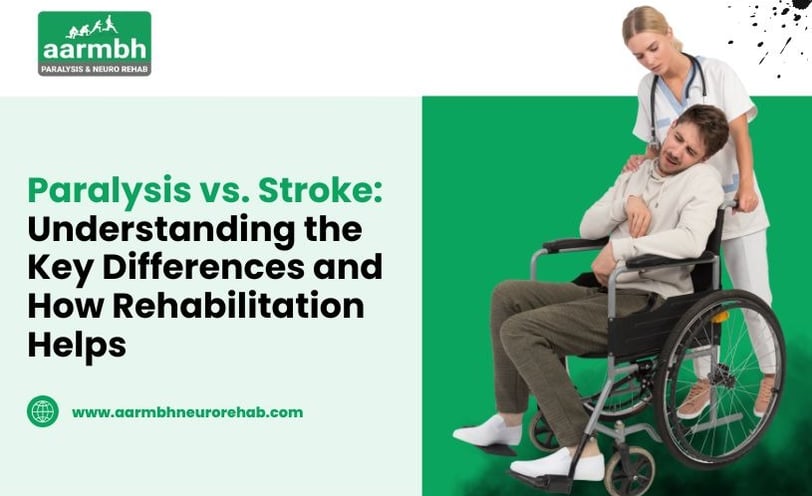 aarmbh
PARALYSIS & NEURO REHAB

Paralysis vs. Stroke: Understanding the Key Differences and How Rehabilitation Helps

www.aarmbhneurorehab.com